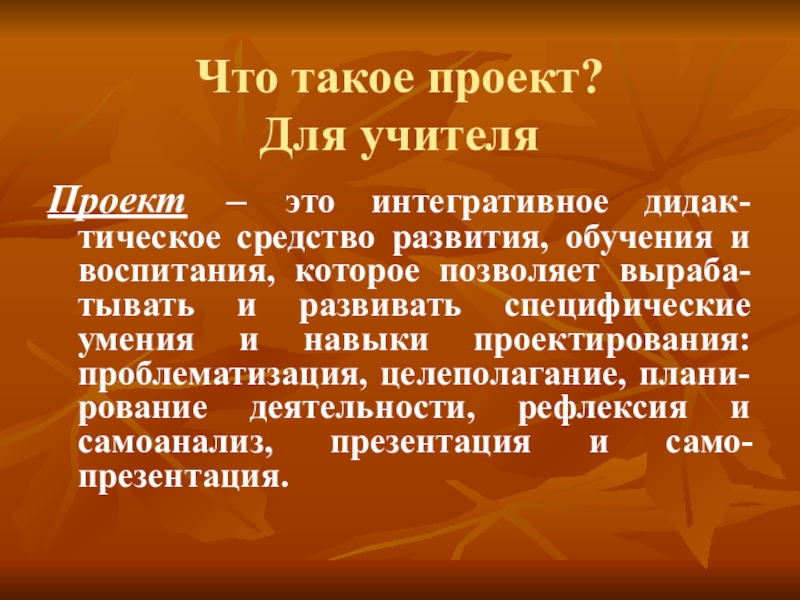 Что такое проект?
Для учителя

Проект – это интегративное дидактическое средство развития, обучения и воспитания, которое позволяет вырабатывать и развивать специфические умения и навыки проектирования: проблематизация, целеполагание, планирование деятельности, рефлексия и самоанализ, презентация и самопрезентация.